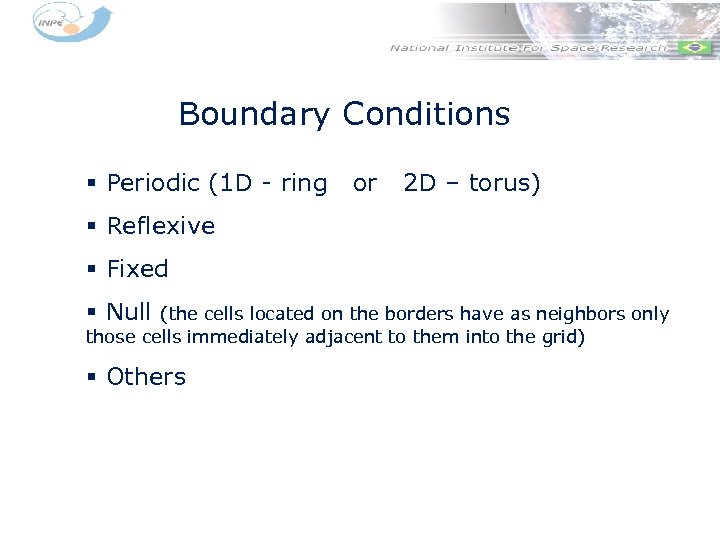 INPE

National Institute For Space Research

Boundary Conditions

▪ Periodic (1D - ring or 2D – torus)

▪ Reflexive

▪ Fixed

▪ Null (the cells located on the borders have as neighbors only those cells immediately adjacent to them into the grid)

▪ Others